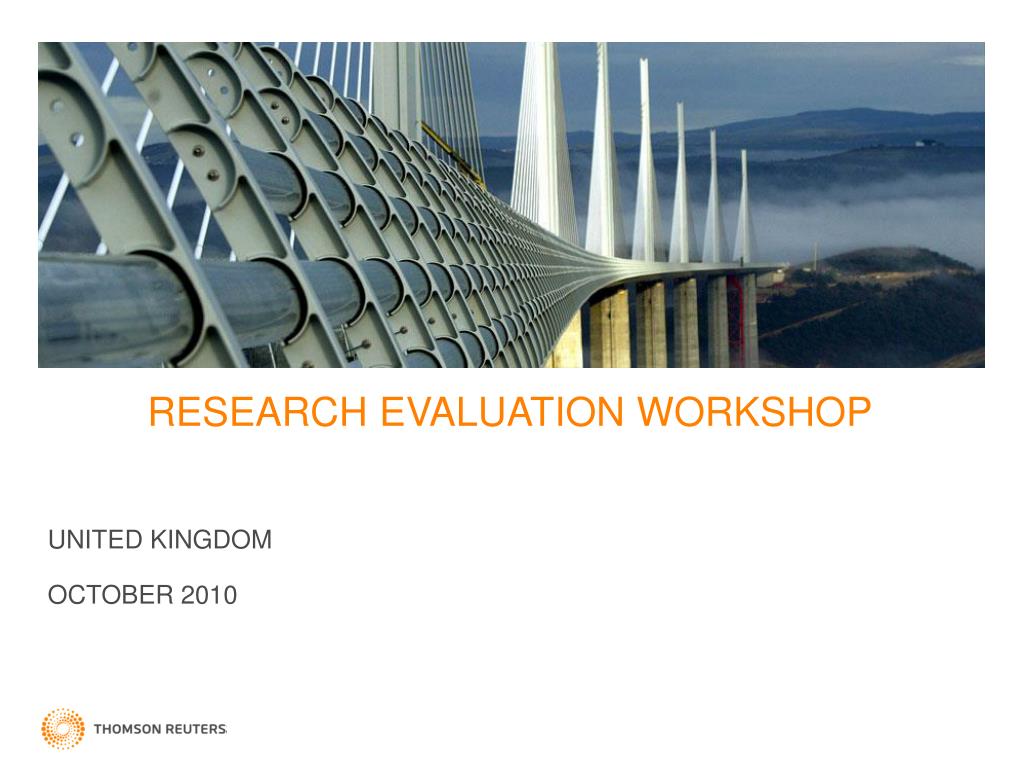 RESEARCH EVALUATION WORKSHOP

UNITED KINGDOM

OCTOBER 2010

THOMSON REUTERS